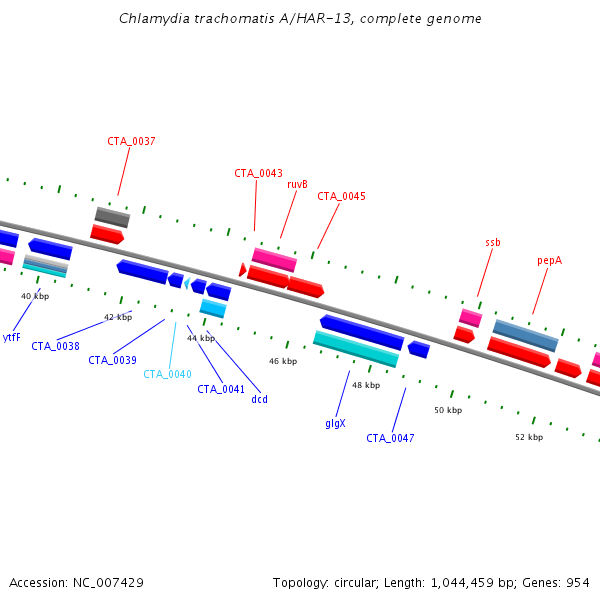 Chlamydia trachomatis A/HAR-13, complete genome

CTA_0037

CTA_0043

ruvB

CTA_0045

ssb

pepA

40 kbp

42 kbp

44 kbp

46 kbp

48 kbp

50 kbp

52 kbp

ytfF

CTA_0038

CTA_0039

CTA_0040

CTA_0041

dcd

glgX

CTA_0047

Accession: NC_007429

Topology: circular; Length: 1,044,459 bp; Genes: 954